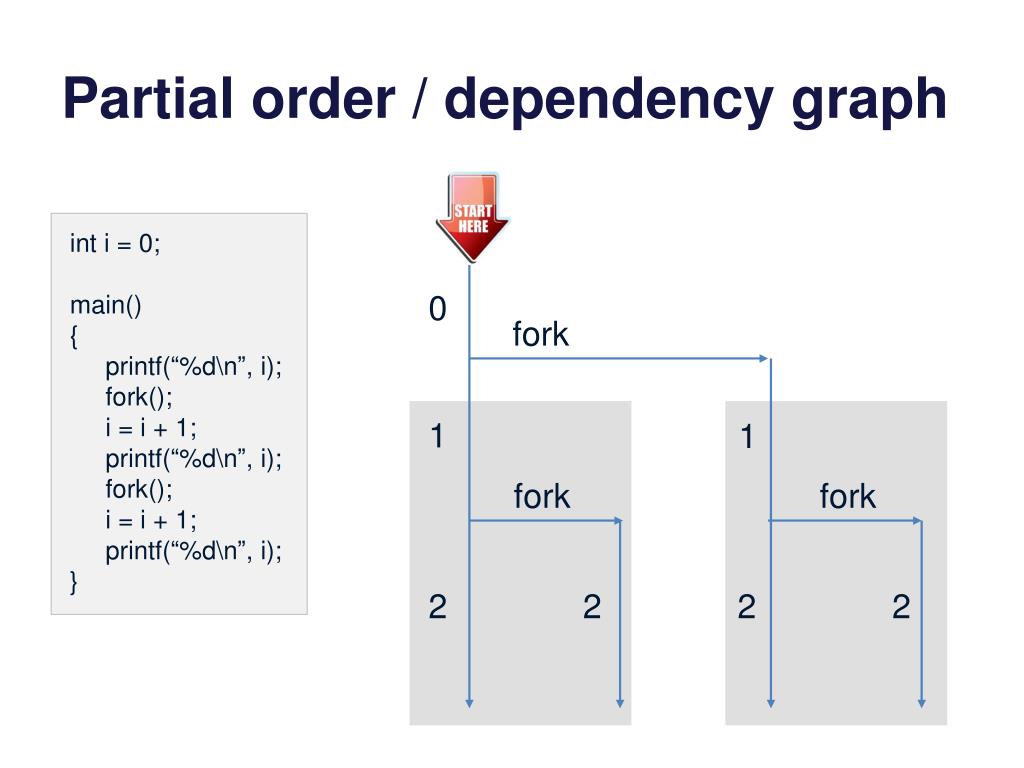 Partial order / dependency graph

int i = 0;

main()
{
printf(“%d\n”, i);
fork();
i = i + 1;
printf(“%d\n”, i);
fork();
i = i + 1;
printf(“%d\n”, i);
}

START HERE

0

fork

1

fork

2 2

1

fork

2 2